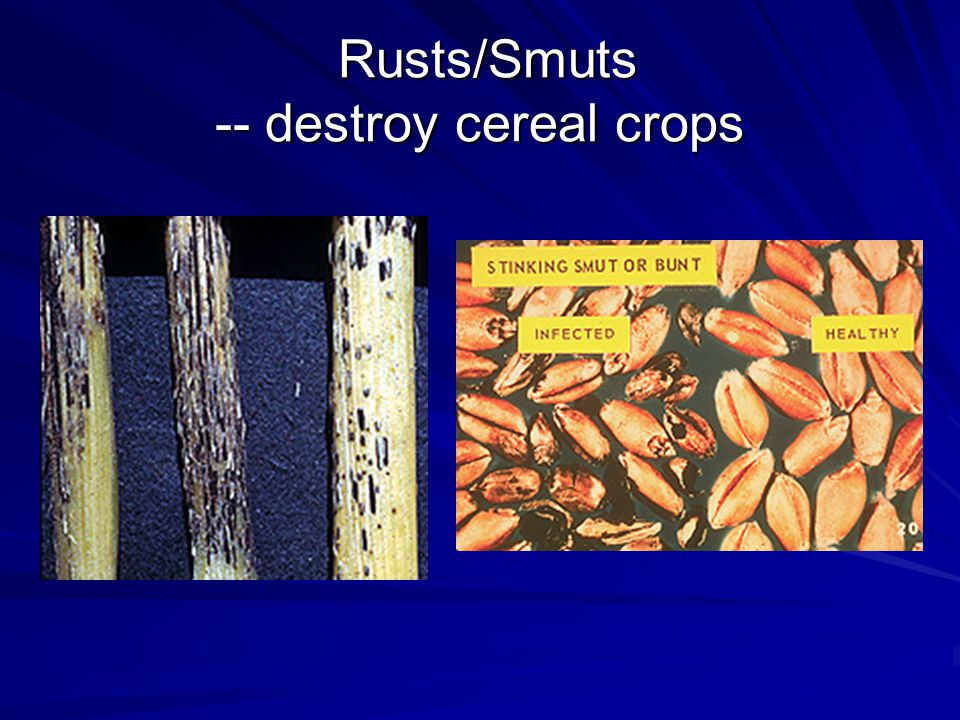 Rusts/Smuts
-- destroy cereal crops

STINKING SMUT OR BUNT

INFECTED

HEALTHY

20